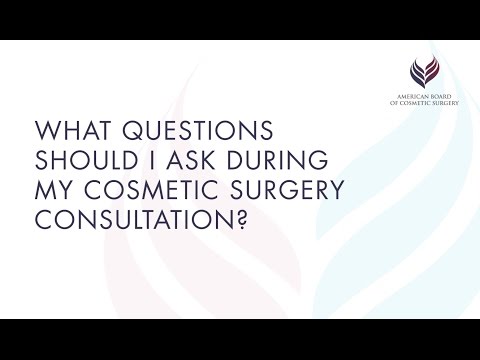 AMERICAN BOARD
OF COSMETIC SURGERY

WHAT QUESTIONS SHOULD I ASK DURING MY COSMETIC SURGERY CONSULTATION?